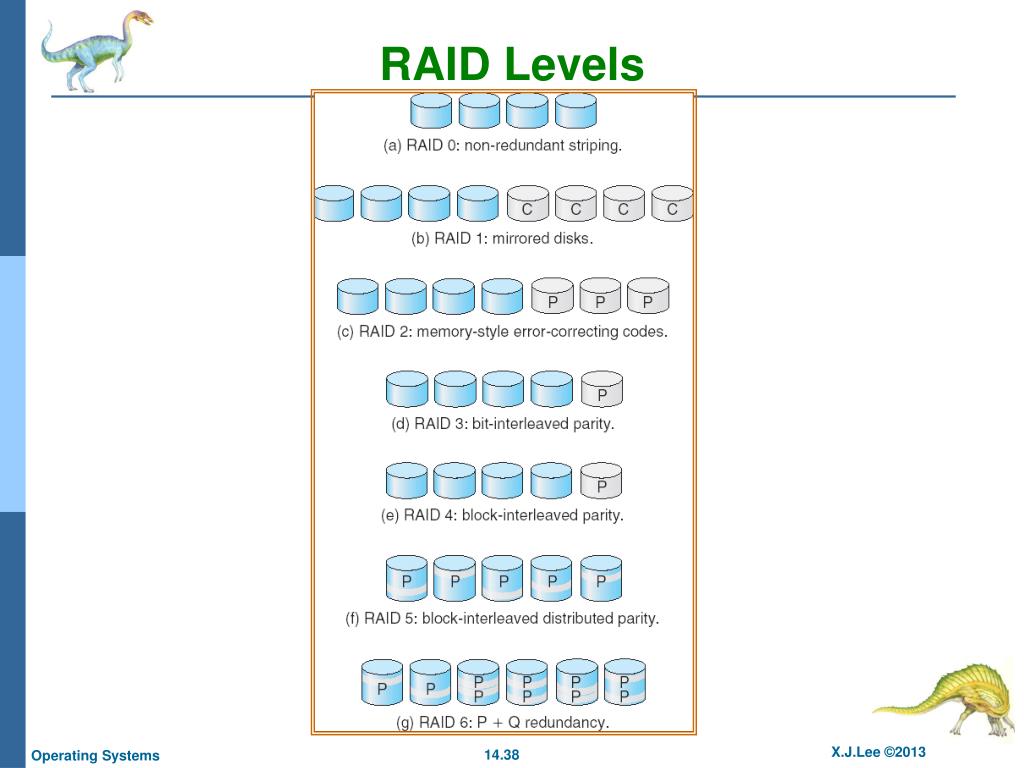 RAID Levels

(a) RAID 0: non-redundant striping.

C C C C

(b) RAID 1: mirrored disks.

P P P

(c) RAID 2: memory-style error-correcting codes.

P

(d) RAID 3: bit-interleaved parity.

P

(e) RAID 4: block-interleaved parity.

P P P P P

(f) RAID 5: block-interleaved distributed parity.

P P P P P P P P P P

(g) RAID 6: P + Q redundancy.

Operating Systems

14.38

X.J.Lee ©2013